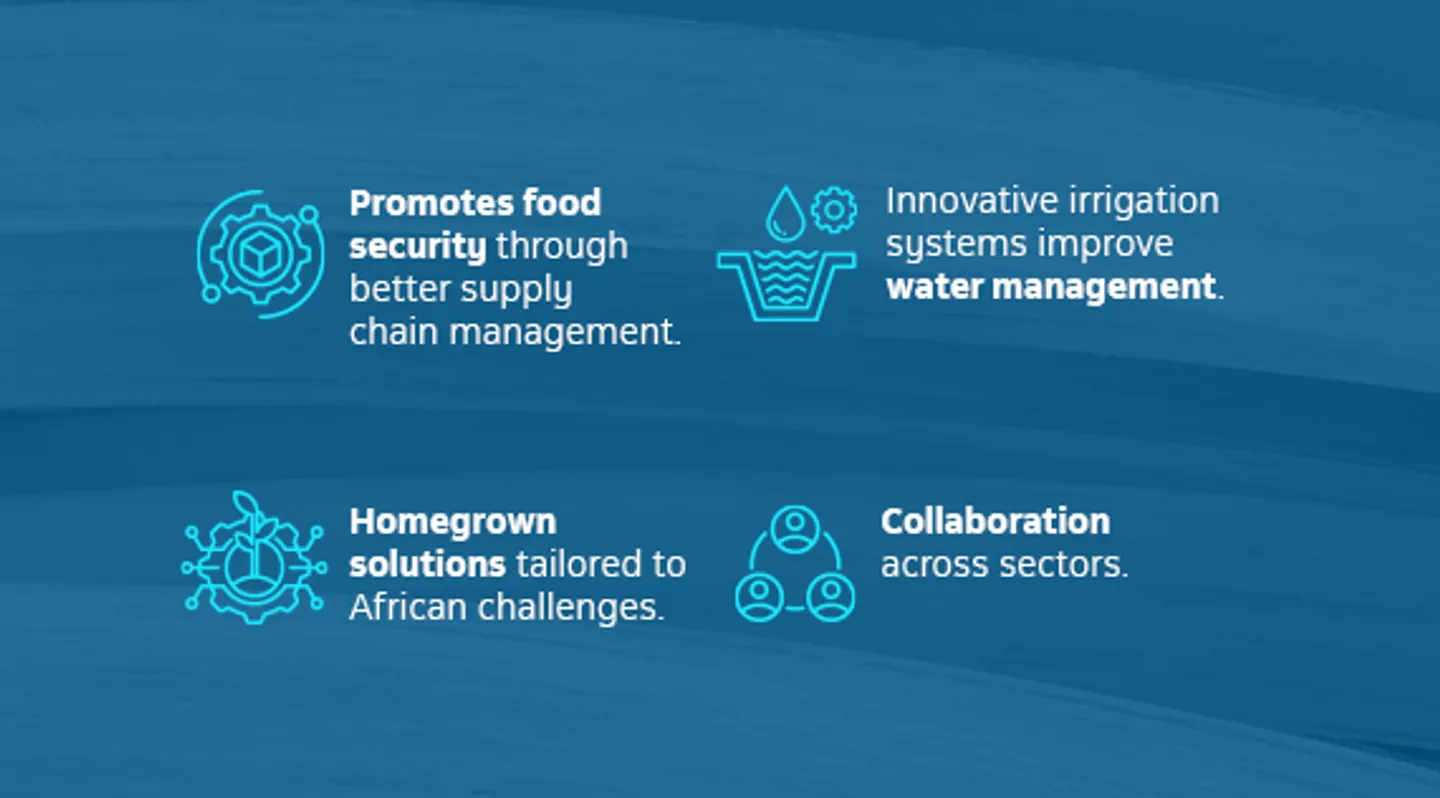 Promotes food security through better supply chain management.

Innovative irrigation systems improve water management.

Homegrown solutions tailored to African challenges.

Collaboration across sectors.